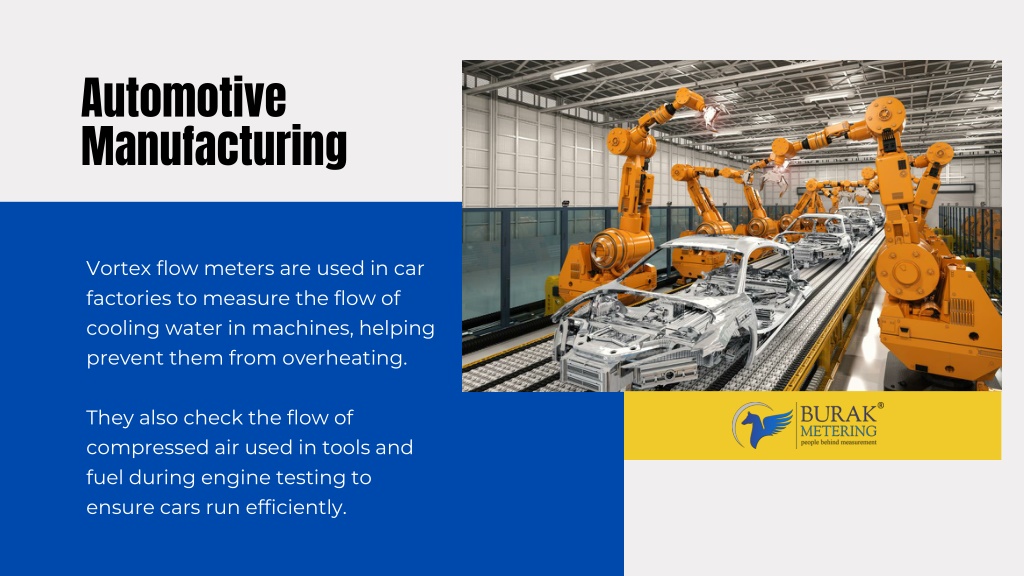 Automotive Manufacturing

Vortex flow meters are used in car factories to measure the flow of cooling water in machines, helping prevent them from overheating.

They also check the flow of compressed air used in tools and fuel during engine testing to ensure cars run efficiently.

BURAK® METERING
people behind measurement